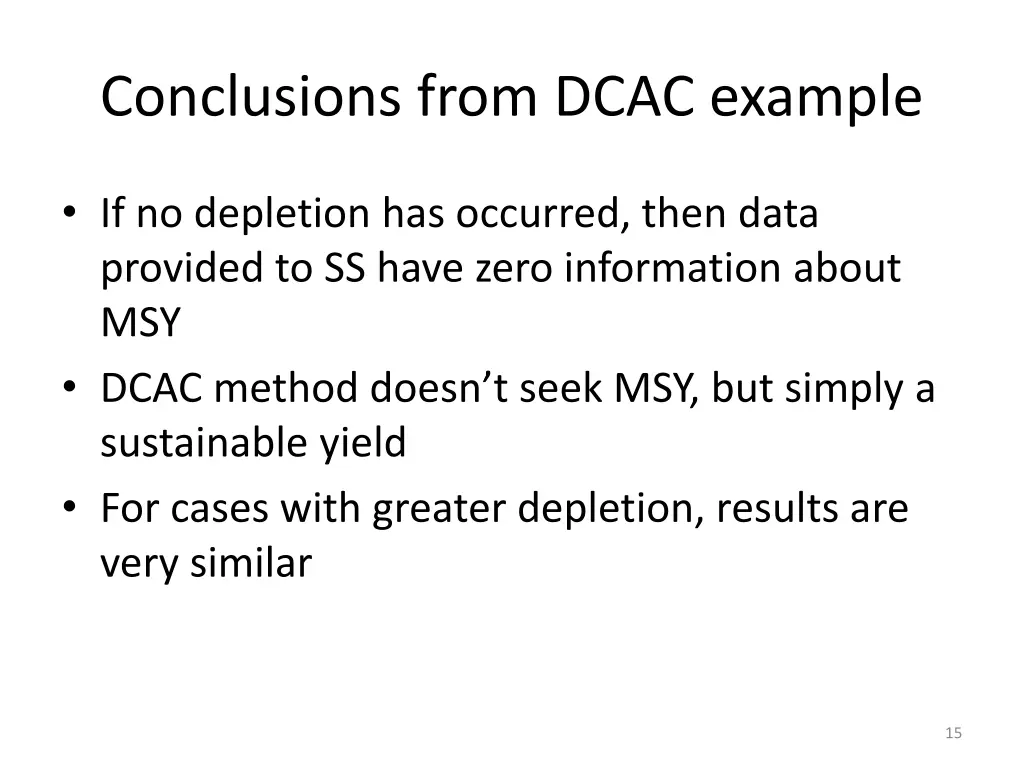 Conclusions from DCAC example

• If no depletion has occurred, then data provided to SS have zero information about MSY
• DCAC method doesn’t seek MSY, but simply a sustainable yield
• For cases with greater depletion, results are very similar

15